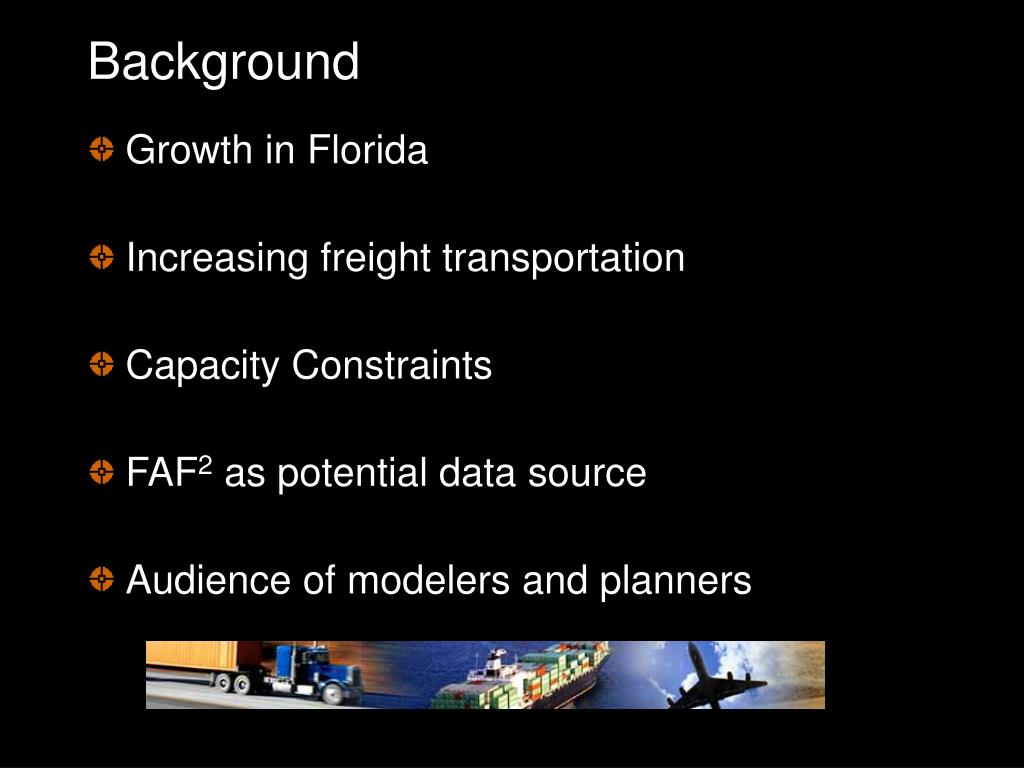 Background

Growth in Florida

Increasing freight transportation

Capacity Constraints

FAF$^2$ as potential data source

Audience of modelers and planners